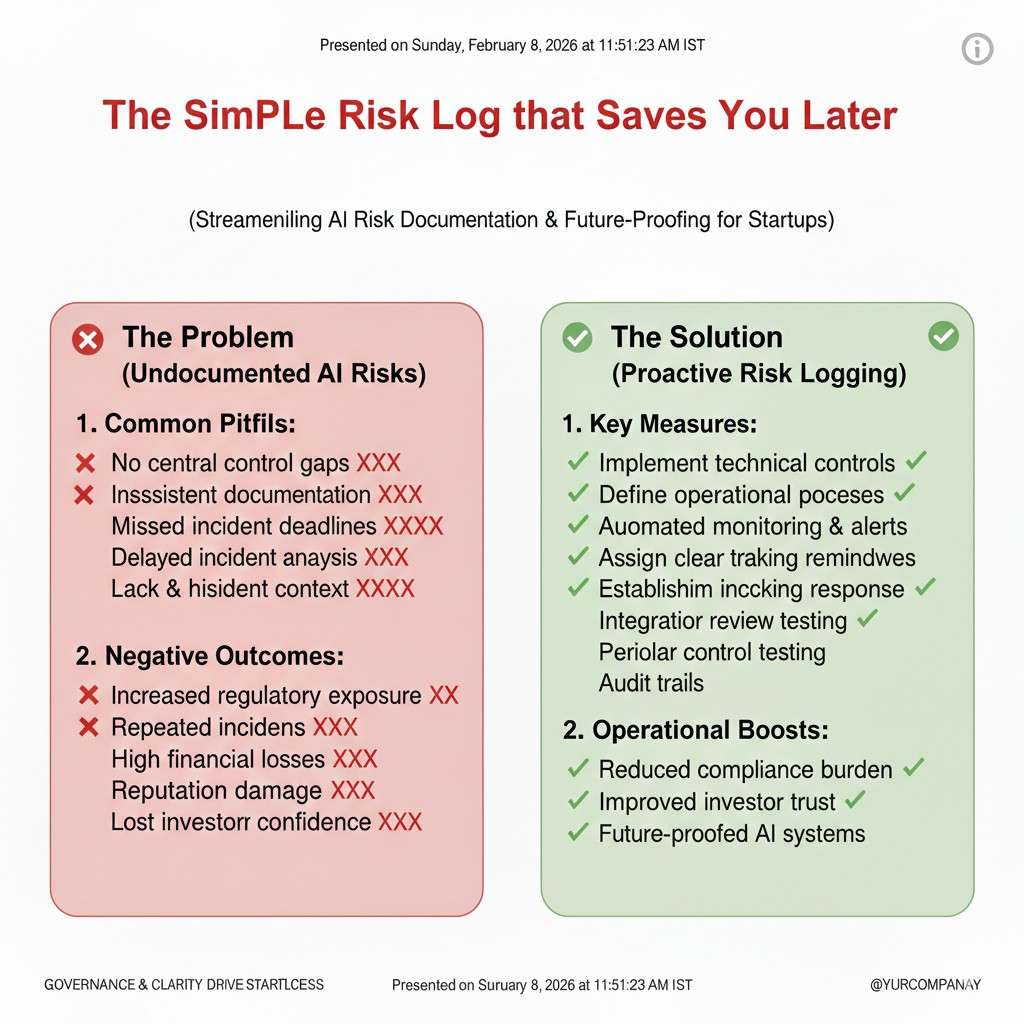 Presented on Sunday, February 8, 2026 at 11:51:23 AM IST

The SimPLe Risk Log that Saves You Later

(Streameniling AI Risk Documentation & Future-Proofing for Startups)

The Problem
(Undocumented AI Risks)

1. Common Pitfils:
No central control gaps XXX
Insssistent documentation XXX
Missed incident deadlines XXXX
Delayed incident anaysis XXX
Lack & hisident context XXXX

2. Negative Outcomes:
Increased regulatory exposure XX
Repeated incidens XXX
High financial losses XXX
Reputation damage XXX
Lost investorr confidence XXX

The Solution
(Proactive Risk Logging)

1. Key Measures:
Implement technical controls
Define operational poceses
Auomated monitoring & alerts
Assign clear traking remindwes
Establishim inccking response
Integratior review testing
Periolar control testing
Audit trails

2. Operational Boosts:
Reduced compliance burden
Improved investor trust
Future-proofed AI systems

GOVERNANCE & CLARITY DRIVE STARTLCESS

Presented on Suruary 8, 2026 at 11:51:23 AM IST

@YURCOMPANAY